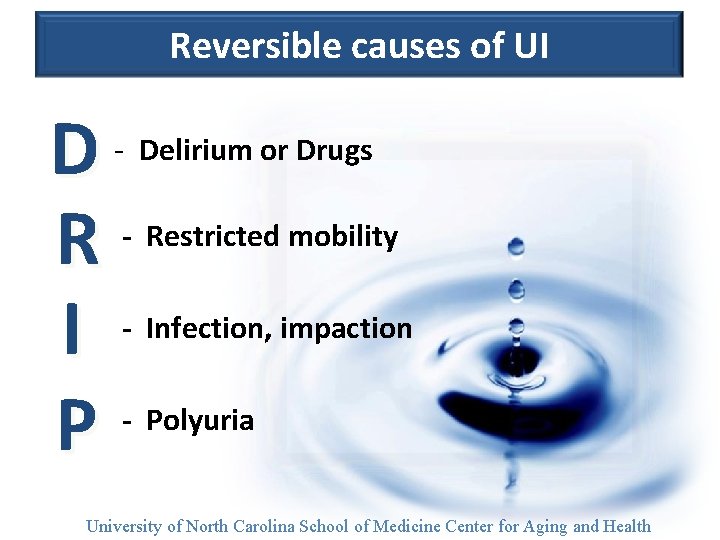 Reversible causes of UI

D - Delirium or Drugs

R - Restricted mobility

I - Infection, impaction

P - Polyuria

University of North Carolina School of Medicine Center for Aging and Health